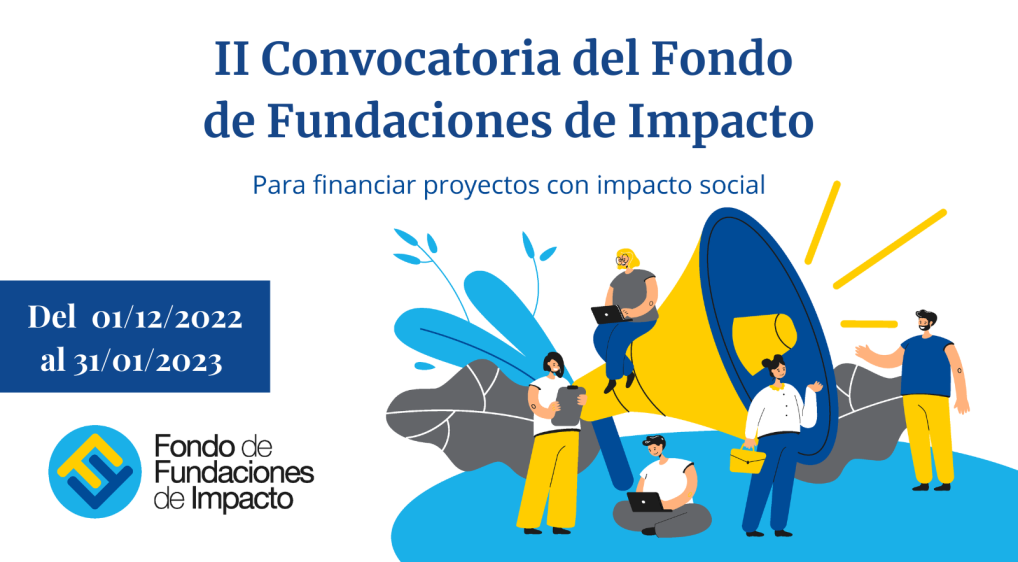 II Convocatoria del Fondo de Fundaciones de Impacto

Para financiar proyectos con impacto social

Del 01/12/2022 al 31/01/2023

Fondo de Fundaciones de Impacto